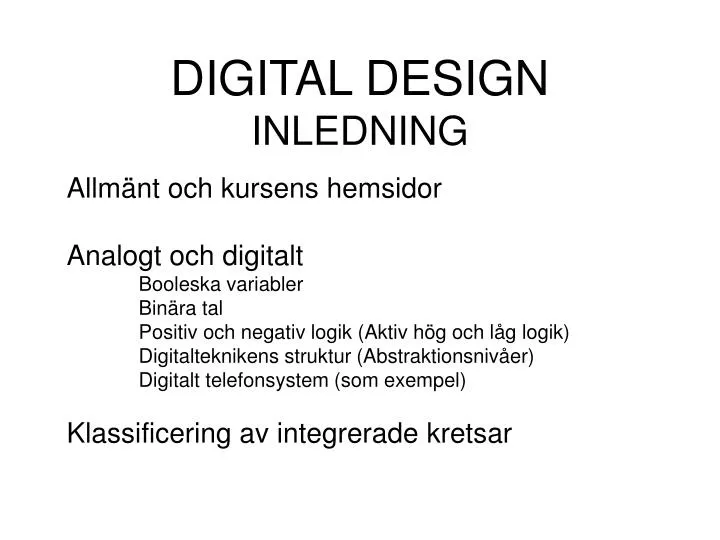 DIGITAL DESIGN
INLEDNING

Allmänt och kursens hemsidor

Analogt och digitalt
Booleska variabler
Binära tal
Positiv och negativ logik (Aktiv hög och låg logik)
Digitalteknikens struktur (Abstraktionsnivåer)
Digitalt telefonsystem (som exempel)

Klassificering av integrerade kretsar